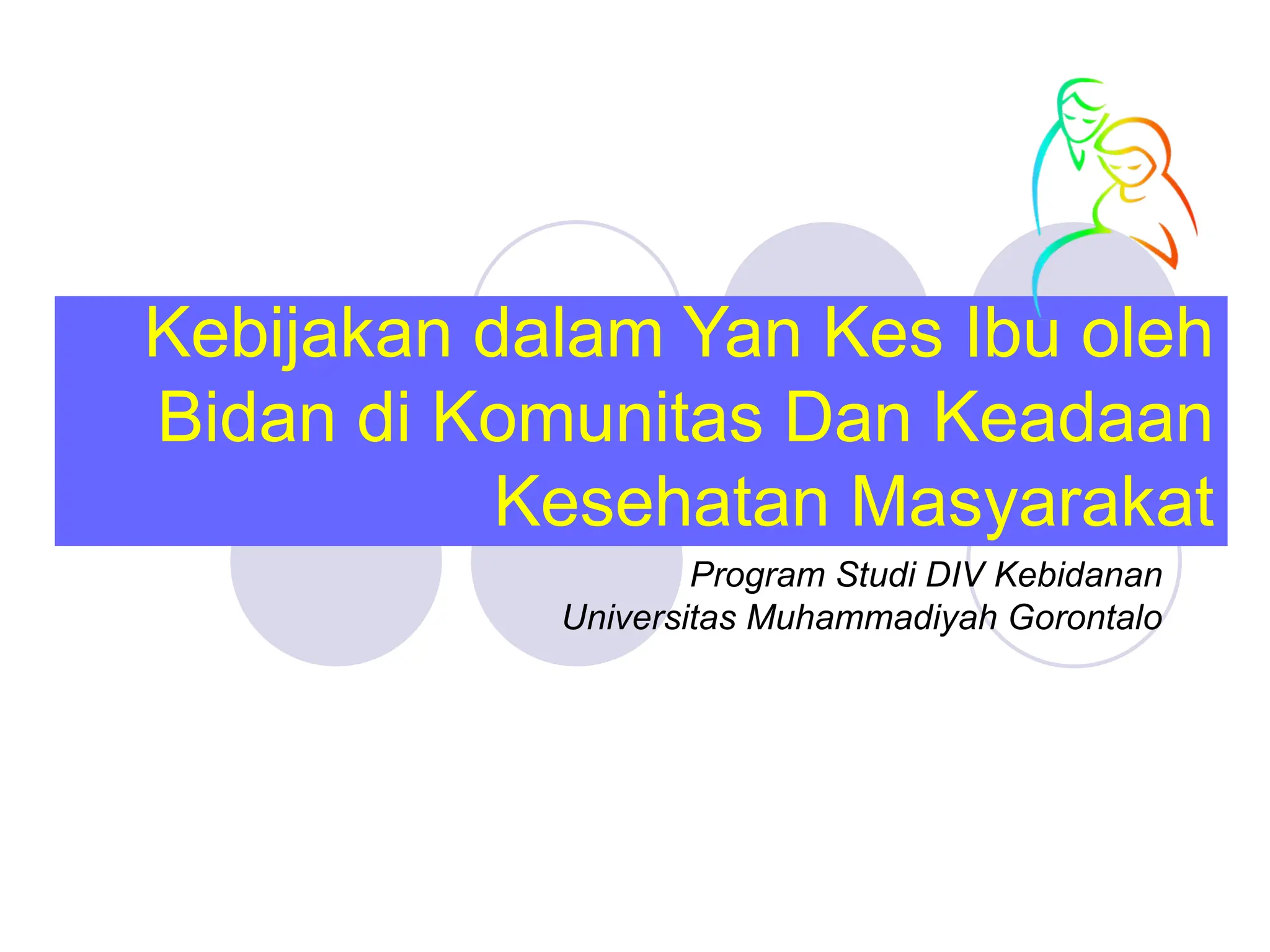 Kebijakan dalam Yan Kes Ibu oleh Bidan di Komunitas Dan Keadaan Kesehatan Masyarakat

Program Studi DIV Kebidanan
Universitas Muhammadiyah Gorontalo